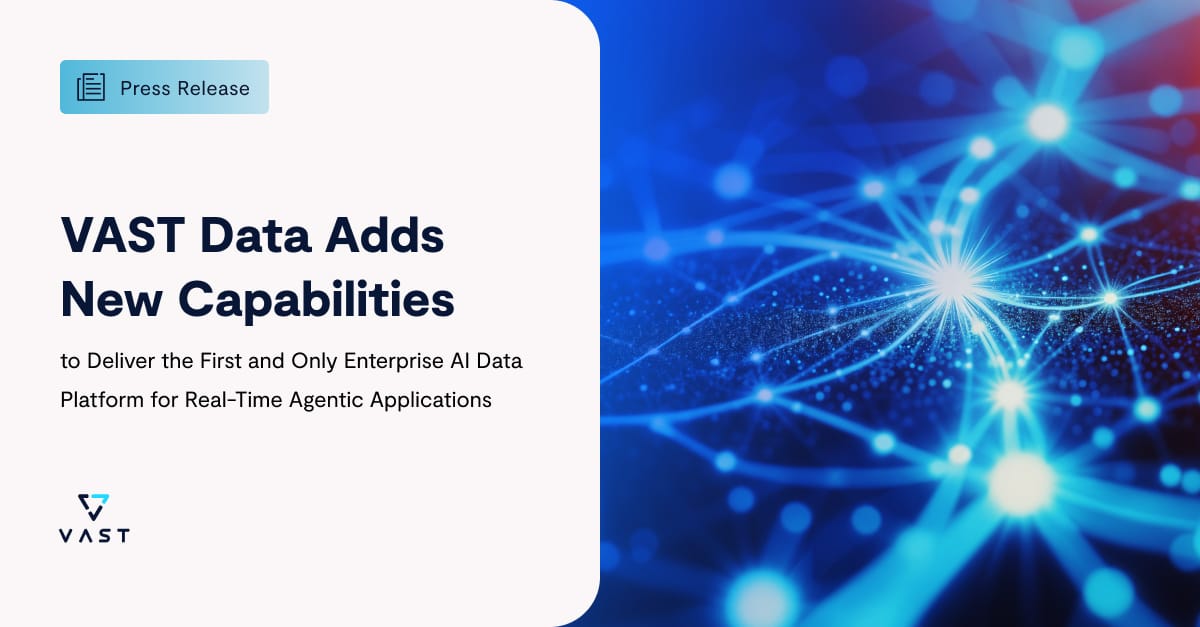 Press Release

VAST Data Adds New Capabilities

to Deliver the First and Only Enterprise AI Data Platform for Real-Time Agentic Applications

VAST